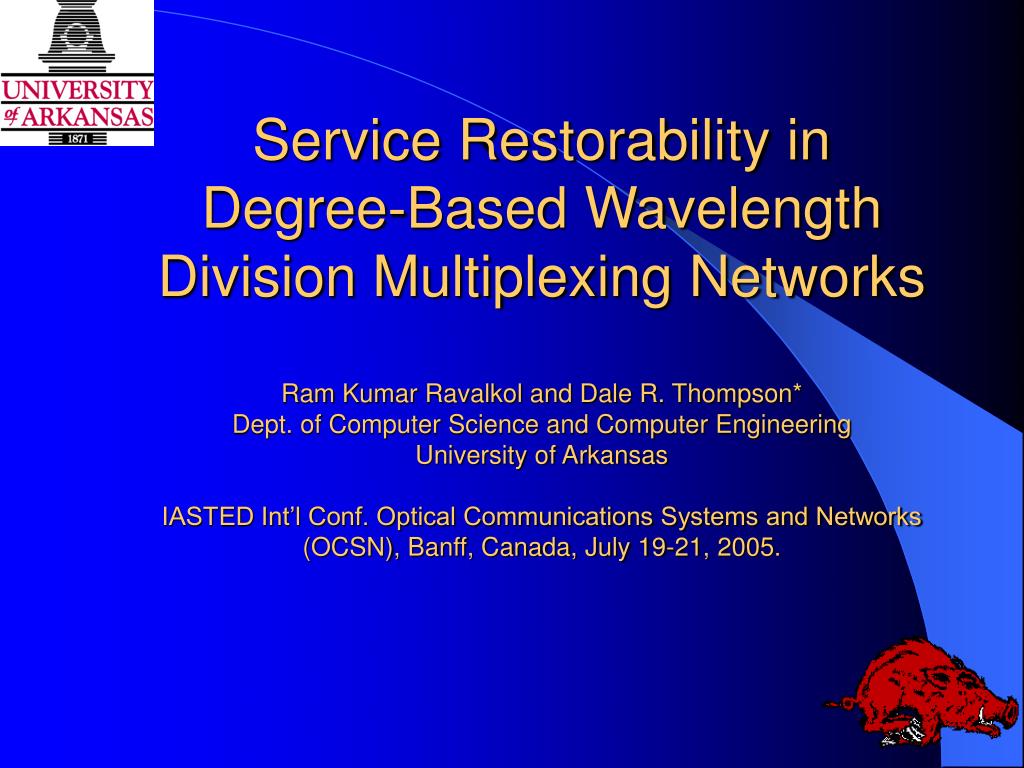 UNIVERSITY of ARKANSAS
1871

Service Restorability in Degree-Based Wavelength Division Multiplexing Networks

Ram Kumar Ravalkol and Dale R. Thompson*
Dept. of Computer Science and Computer Engineering
University of Arkansas

IASTED Int'l Conf. Optical Communications Systems and Networks (OCSN), Banff, Canada, July 19-21, 2005.